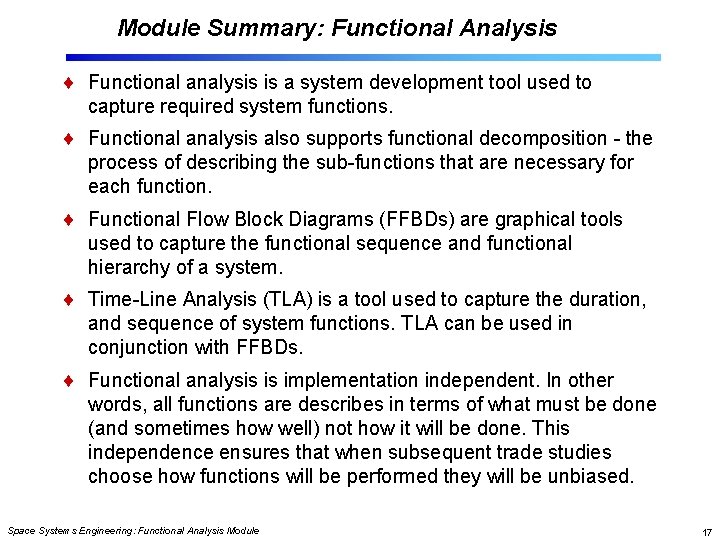 Module Summary: Functional Analysis

♦ Functional analysis is a system development tool used to capture required system functions.

♦ Functional analysis also supports functional decomposition - the process of describing the sub-functions that are necessary for each function.

♦ Functional Flow Block Diagrams (FFBDs) are graphical tools used to capture the functional sequence and functional hierarchy of a system.

♦ Time-Line Analysis (TLA) is a tool used to capture the duration, and sequence of system functions. TLA can be used in conjunction with FFBDs.

♦ Functional analysis is implementation independent. In other words, all functions are describes in terms of what must be done (and sometimes how well) not how it will be done. This independence ensures that when subsequent trade studies choose how functions will be performed they will be unbiased.

Space Systems Engineering: Functional Analysis Module

17